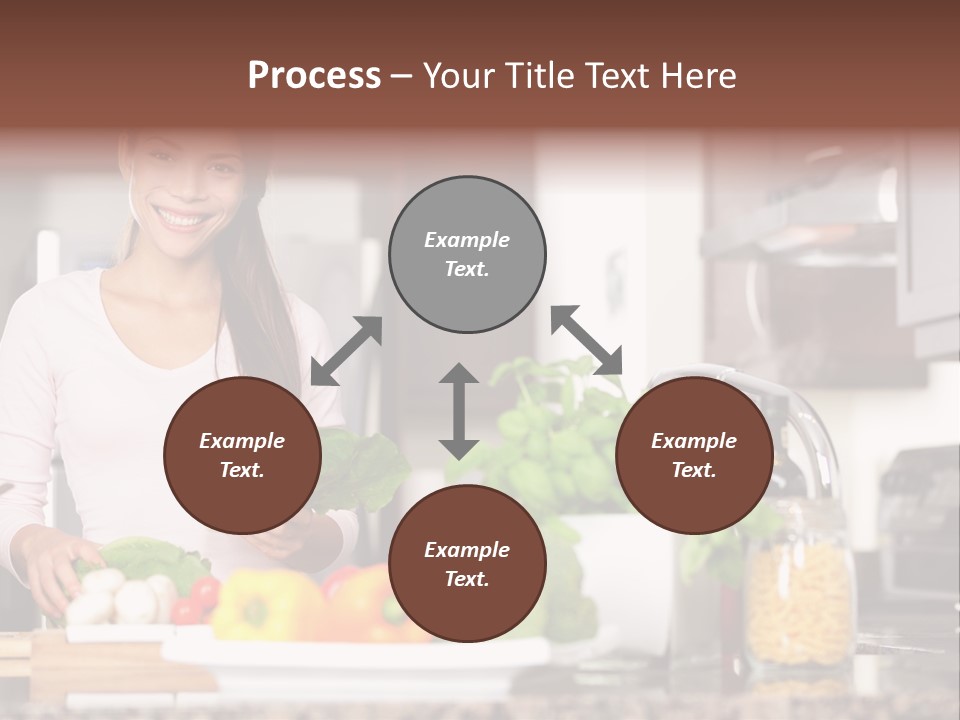 Process – Your Title Text Here

Example Text.

Example Text.

Example Text.

Example Text.